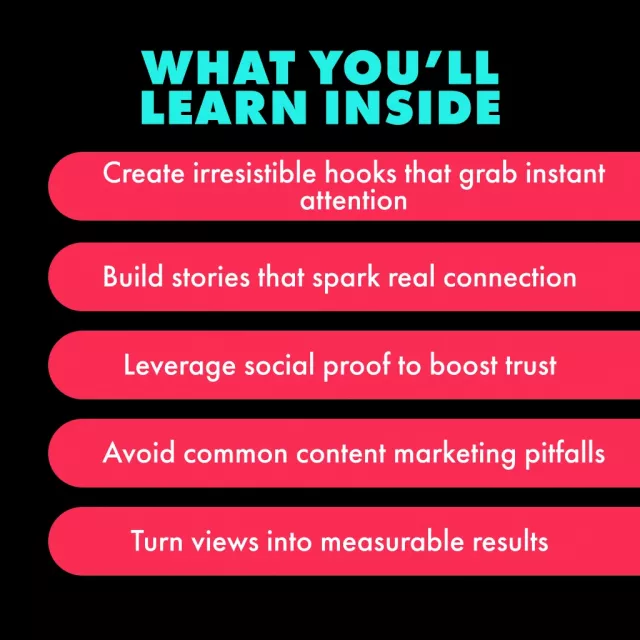 WHAT YOU'LL LEARN INSIDE

Create irresistible hooks that grab instant attention

Build stories that spark real connection

Leverage social proof to boost trust

Avoid common content marketing pitfalls

Turn views into measurable results